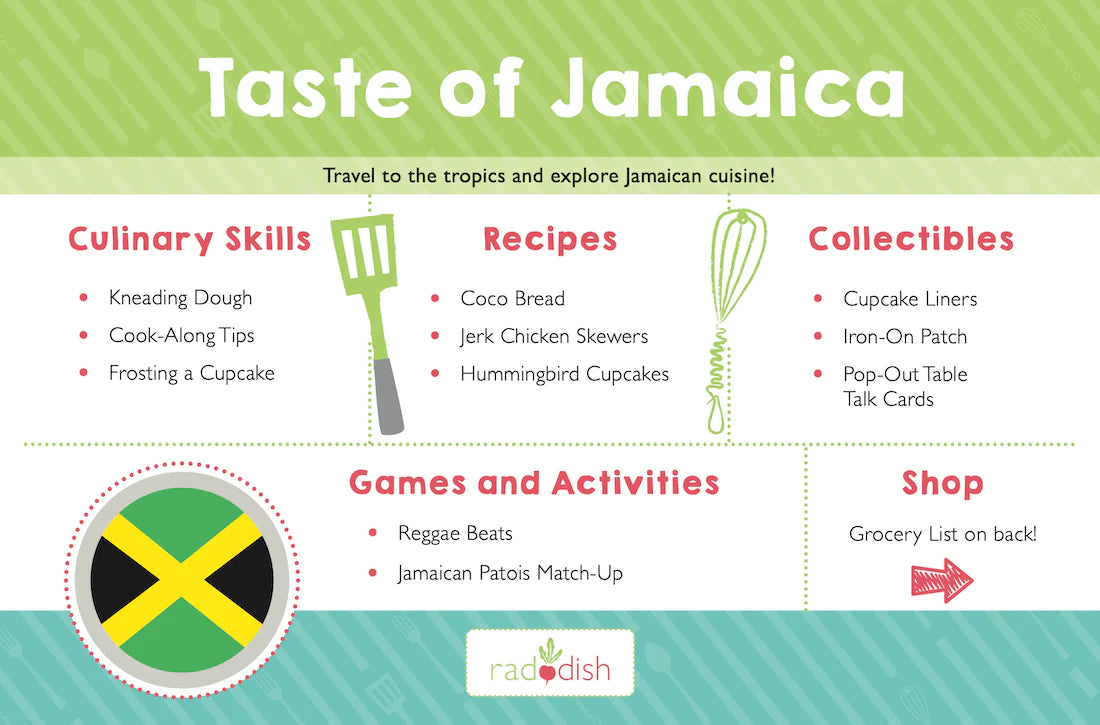 Taste of Jamaica

Travel to the tropics and explore Jamaican cuisine!

Culinary Skills

- Kneading Dough
- Cook-Along Tips
- Frosting a Cupcake

Recipes

- Coco Bread
- Jerk Chicken Skewers
- Hummingbird Cupcakes

Collectibles

- Cupcake Liners
- Iron-On Patch
- Pop-Out Table Talk Cards

Games and Activities

- Reggae Beats
- Jamaican Patois Match-Up

Shop

Grocery List on back!

raddish